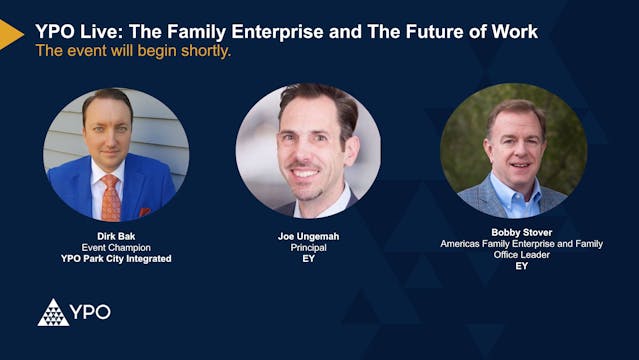 YPO Live: The Family Enterprise and The Future of Work
The event will begin shortly.

Dirk Bak
Event Champion
YPO Park City Integrated

Joe Ungemah
Principal
EY

Bobby Stover
Americas Family Enterprise and Family Office Leader
EY

YPO